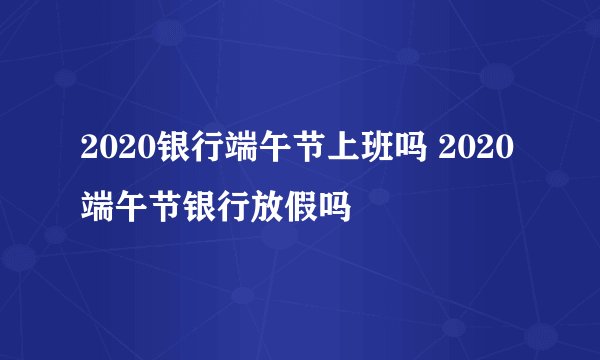 2020银行端午节上班吗 2020端午节银行放假吗